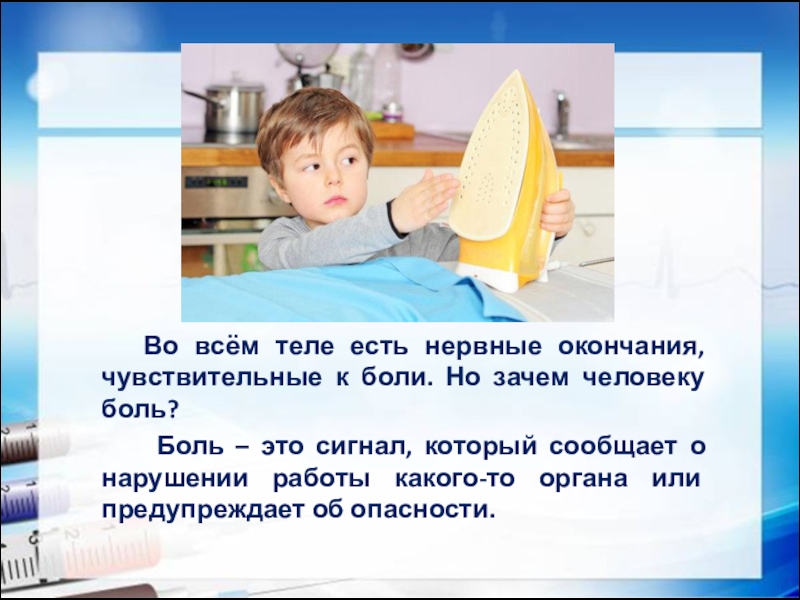 Во всём теле есть нервные окончания, чувствительные к боли. Но зачем человеку боль?

Боль – это сигнал, который сообщает о нарушении работы какого-то органа или предупреждает об опасности.